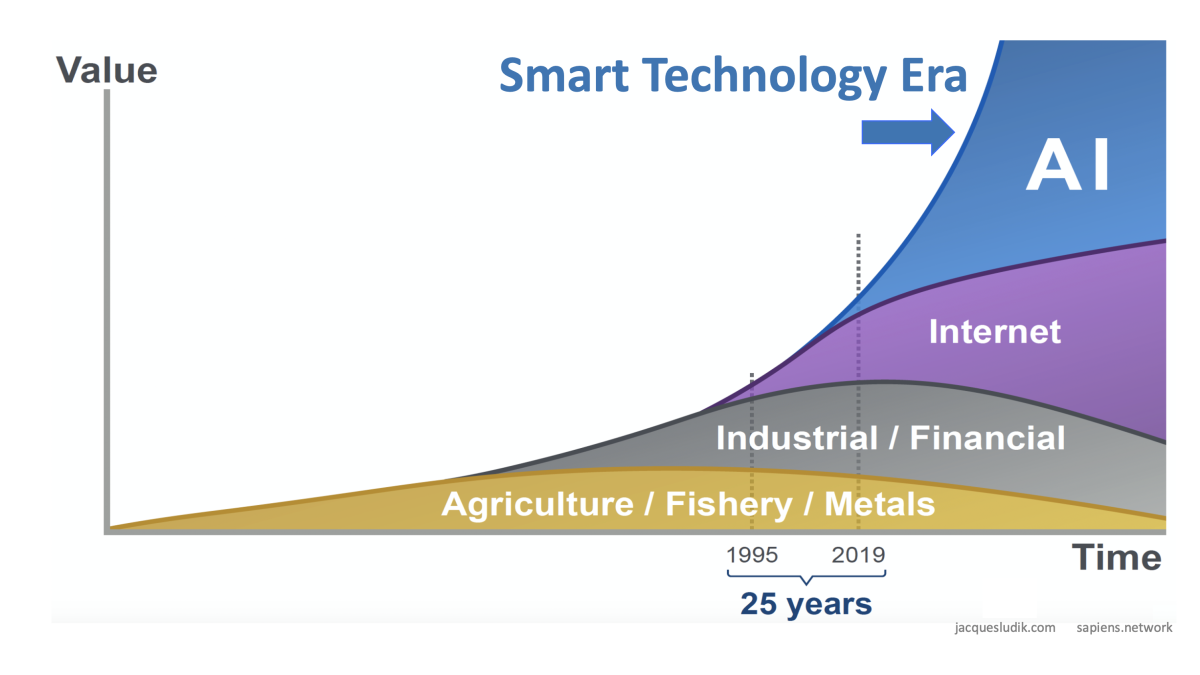 Value

Smart Technology Era

AI

Internet

Industrial / Financial

Agriculture / Fishery / Metals

1995 2019

25 years

Time

jacquesludik.com sapiens.network